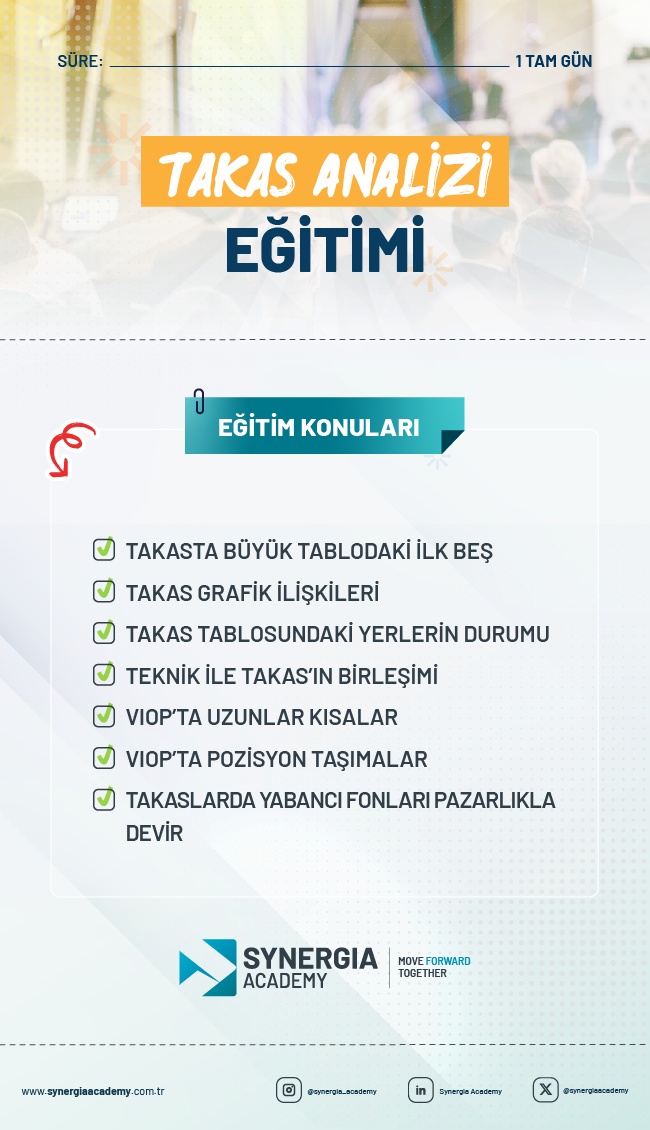 SÜRE: 1 TAM GÜN

TAKAS ANALİZİ
EĞİTİMİ

EĞİTİM KONULARI

TAKASTA BÜYÜK TABLODAKİ İLK BEŞ
TAKAS GRAFİK İLİŞKİLERİ
TAKAS TABLOSUNDAKİ YERLERİN DURUMU
TEKNİK İLE TAKAS'IN BİRLEŞİMİ
VIOP'TA UZUNLAR KISALAR
VIOP'TA POZİSYON TAŞIMALAR
TAKASLARDA YABANCI FONLARI PAZARLIKLA DEVİR

SYNERGIA ACADEMY
MOVE FORWARD TOGETHER

www.synergiaacademy.com.tr
@synergia_academy
Synergia Academy
@synergiaacademy